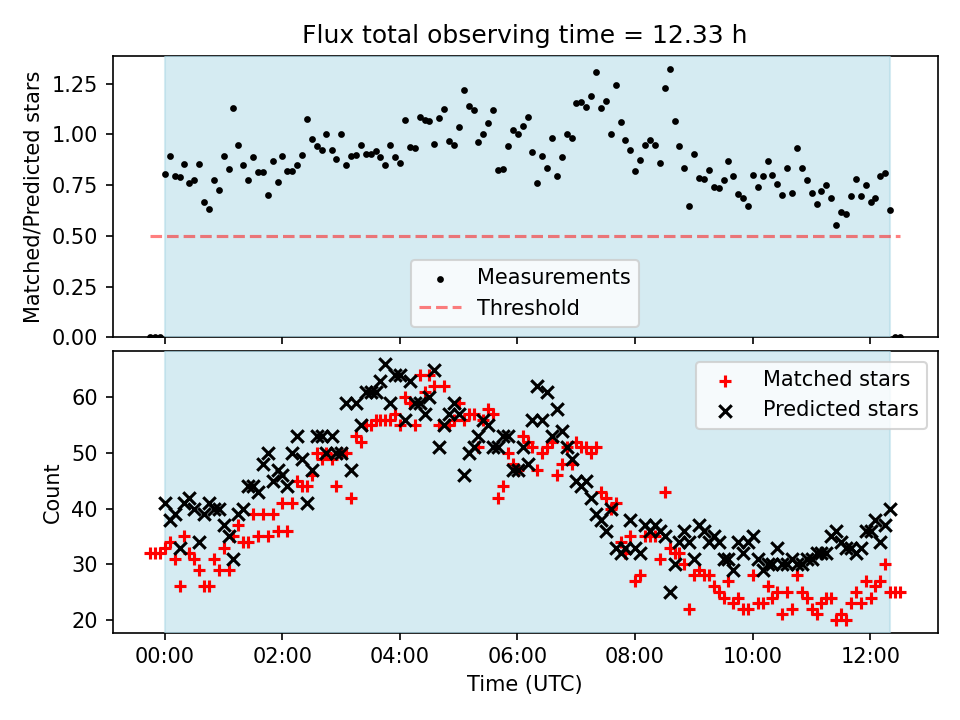 Flux total observing time = 12.33 h

Matched/Predicted stars

1.25
1.00
0.75
0.50
0.25
0.00

Measurements
Threshold

Count

60
50
40
30
20

Matched stars
Predicted stars

00:00
02:00
04:00
06:00
08:00
10:00
12:00

Time (UTC)